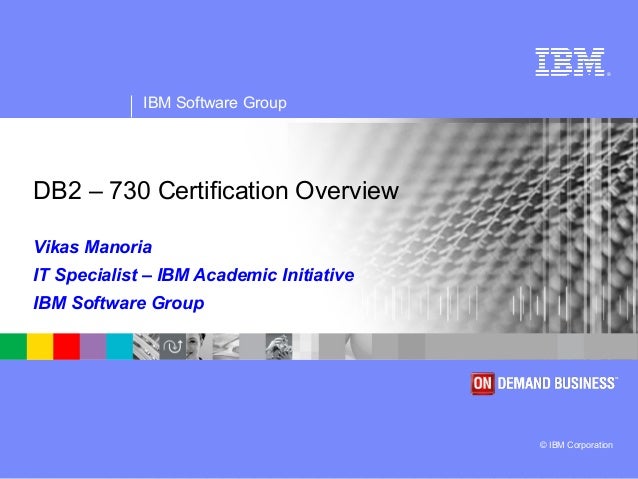 IBM®

IBM Software Group

DB2 – 730 Certification Overview

Vikas Manoria
IT Specialist – IBM Academic Initiative
IBM Software Group

ON DEMAND BUSINESS™

© IBM Corporation